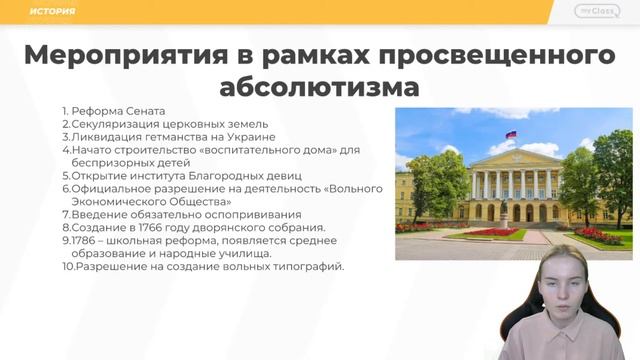 ИСТОРИЯ

myClass

Мероприятия в рамках просвещенного абсолютизма

1. Реформа Сената
2.Секуляризация церковных земель
3.Ликвидация гетманства на Украине
4.Начато строительство «воспитательного дома» для беспризорных детей
5.Открытие института Благородных девиц
6.Официальное разрешение на деятельность «Вольного Экономического Общества»
7.Введение обязательно оспопрививания
8.Создание в 1766 году дворянского собрания.
9.1786 – школьная реформа, появляется среднее образование и народные училища.
10.Разрешение на создание вольных типографий.